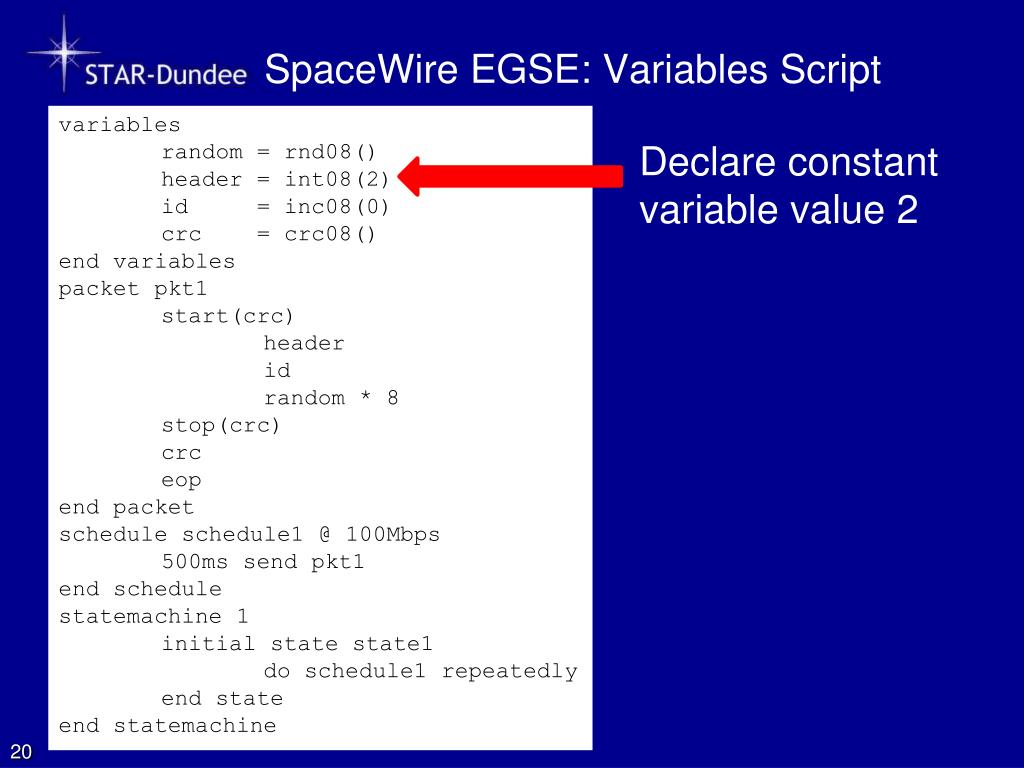 STAR-Dundee SpaceWire EGSE: Variables Script

variables
random = rnd08()
header = int08(2)
id = inc08(0)
crc = crc08()
end variables
packet pkt1
start(crc)
header
id
random * 8
stop(crc)
crc
eop
end packet
schedule schedule1 @ 100Mbps
500ms send pkt1
end schedule
statemachine 1
initial state state1
do schedule1 repeatedly
end state
end statemachine

Declare constant variable value 2

20